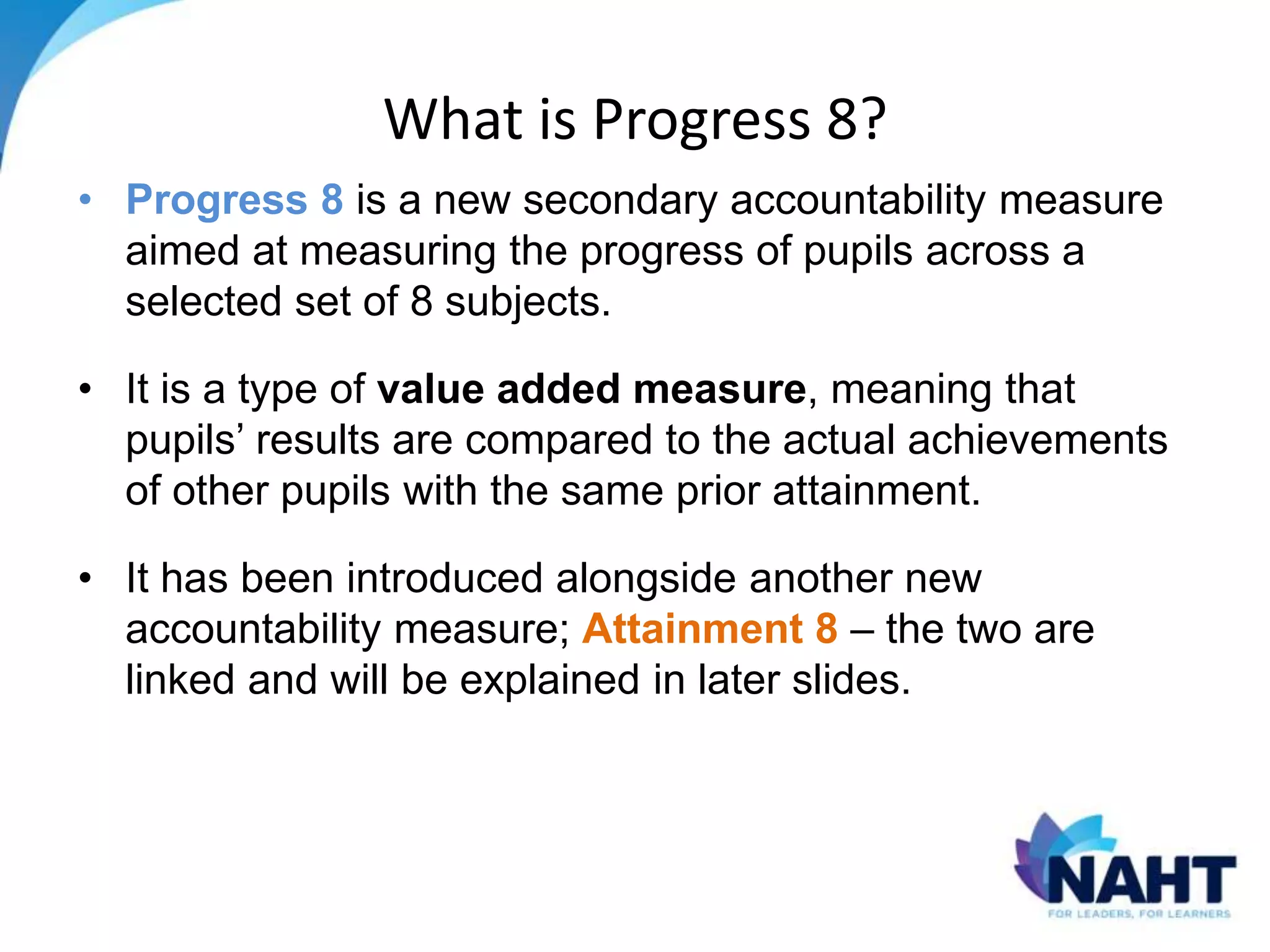 What is Progress 8?

• Progress 8 is a new secondary accountability measure aimed at measuring the progress of pupils across a selected set of 8 subjects.

• It is a type of value added measure, meaning that pupils’ results are compared to the actual achievements of other pupils with the same prior attainment.

• It has been introduced alongside another new accountability measure; Attainment 8 – the two are linked and will be explained in later slides.

NAHT
FOR LEADERS, FOR LEARNERS